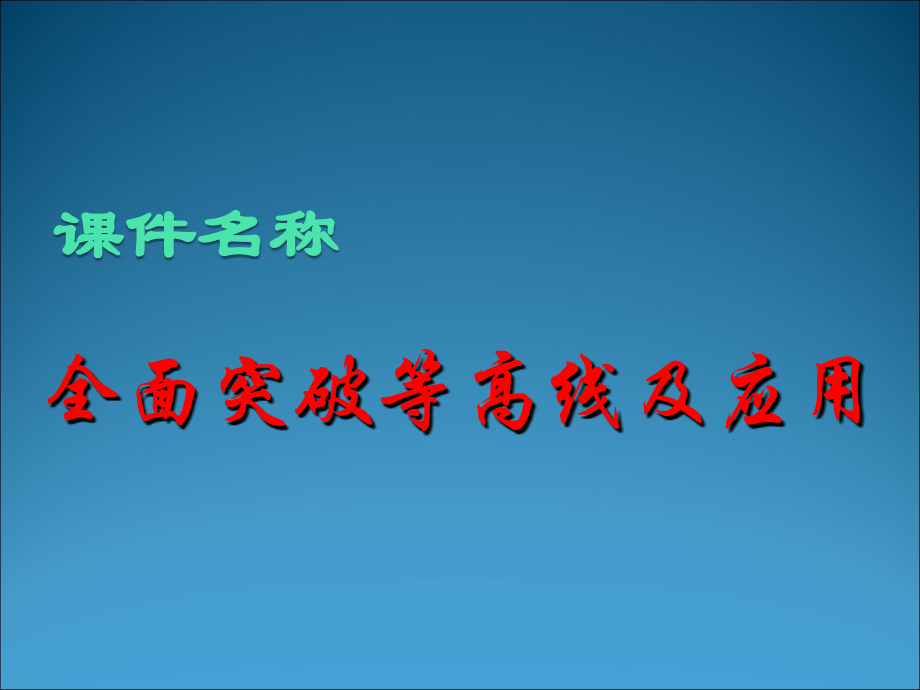 课件名称

全面突破等高线及应用